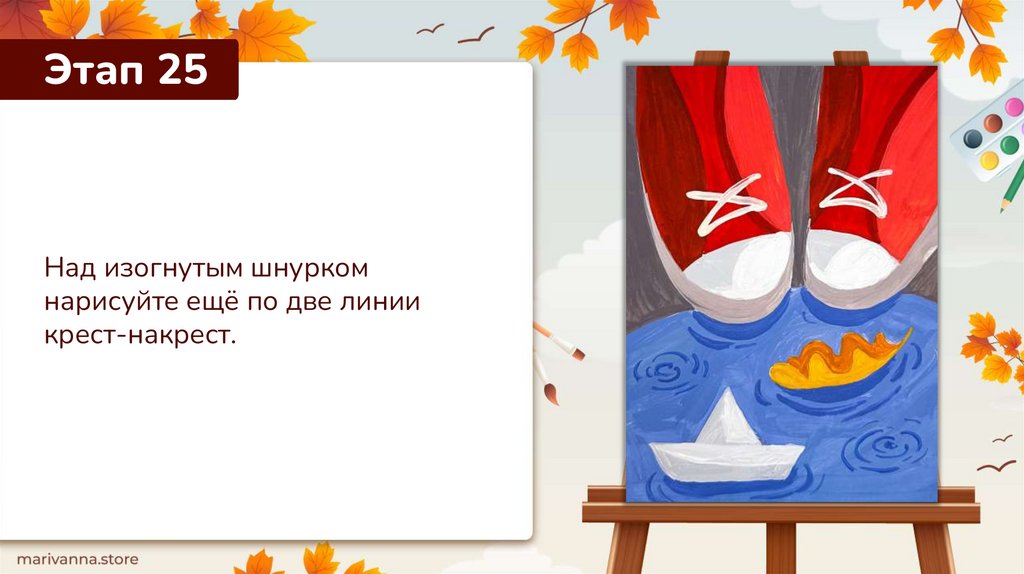 Этап 25

Над изогнутым шнурком нарисуйте ещё по две линии крест-накрест.

marivanna.store